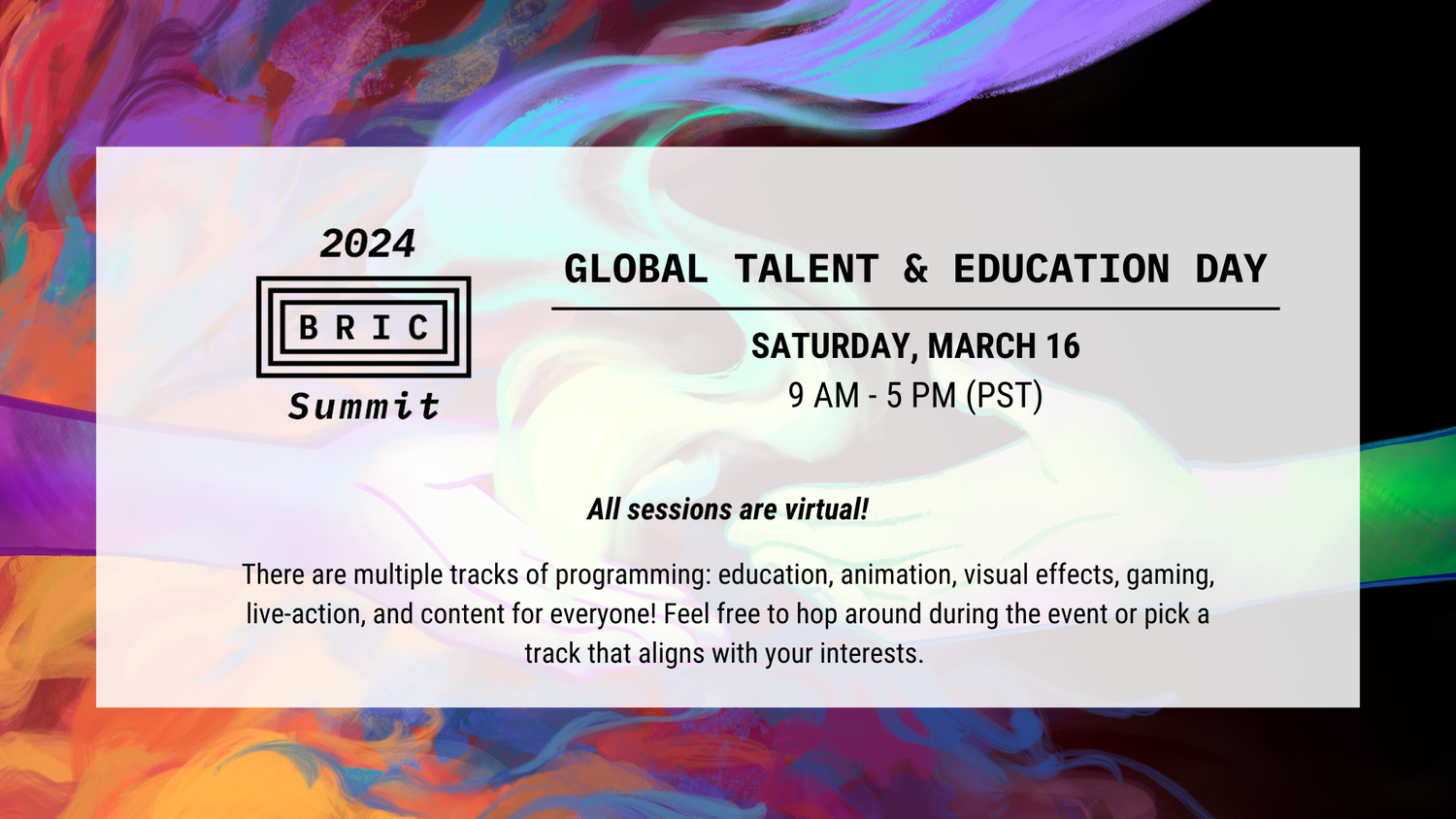 2024

BRIC

Summit

GLOBAL TALENT & EDUCATION DAY

SATURDAY, MARCH 16
9 AM - 5 PM (PST)

All sessions are virtual!

There are multiple tracks of programming: education, animation, visual effects, gaming, live-action, and content for everyone! Feel free to hop around during the event or pick a track that aligns with your interests.